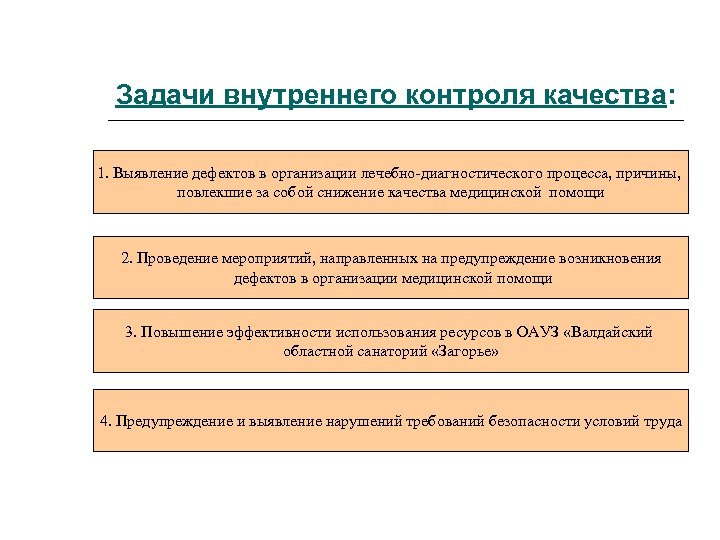 Задачи внутреннего контроля качества:

1. Выявление дефектов в организации лечебно-диагностического процесса, причины, повлекшие за собой снижение качества медицинской помощи

2. Проведение мероприятий, направленных на предупреждение возникновения дефектов в организации медицинской помощи

3. Повышение эффективности использования ресурсов в ОАУЗ «Валдайский областной санаторий «Загорье»

4. Предупреждение и выявление нарушений требований безопасности условий труда